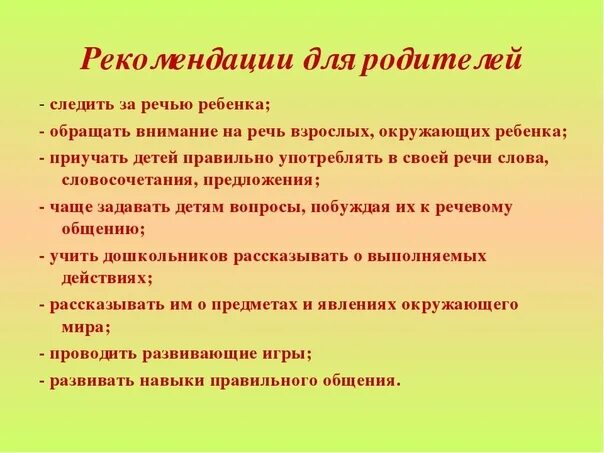 Рекомендации для родителей

- следить за речью ребенка;

- обращать внимание на речь взрослых, окружающих ребенка;

- приучать детей правильно употреблять в своей речи слова, словосочетания, предложения;

- чаще задавать детям вопросы, побуждая их к речевому общению;

- учить дошкольников рассказывать о выполняемых действиях;

- рассказывать им о предметах и явлениях окружающего мира;

- проводить развивающие игры;

- развивать навыки правильного общения.